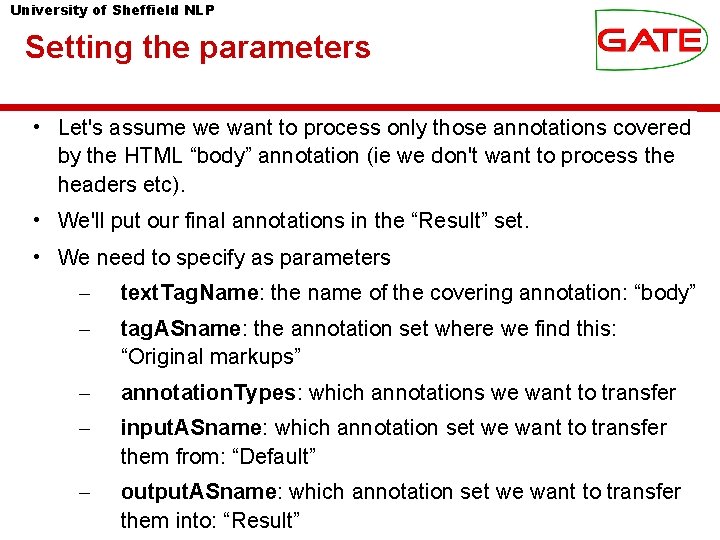 University of Sheffield NLP

Setting the parameters

GATE

• Let's assume we want to process only those annotations covered by the HTML “body” annotation (ie we don't want to process the headers etc).

• We'll put our final annotations in the “Result” set.

• We need to specify as parameters

– textTagName: the name of the covering annotation: “body”

– tagASname: the annotation set where we find this: “Original markups”

– annotationTypes: which annotations we want to transfer

– inputASname: which annotation set we want to transfer them from: “Default”

– outputASname: which annotation set we want to transfer them into: “Result”